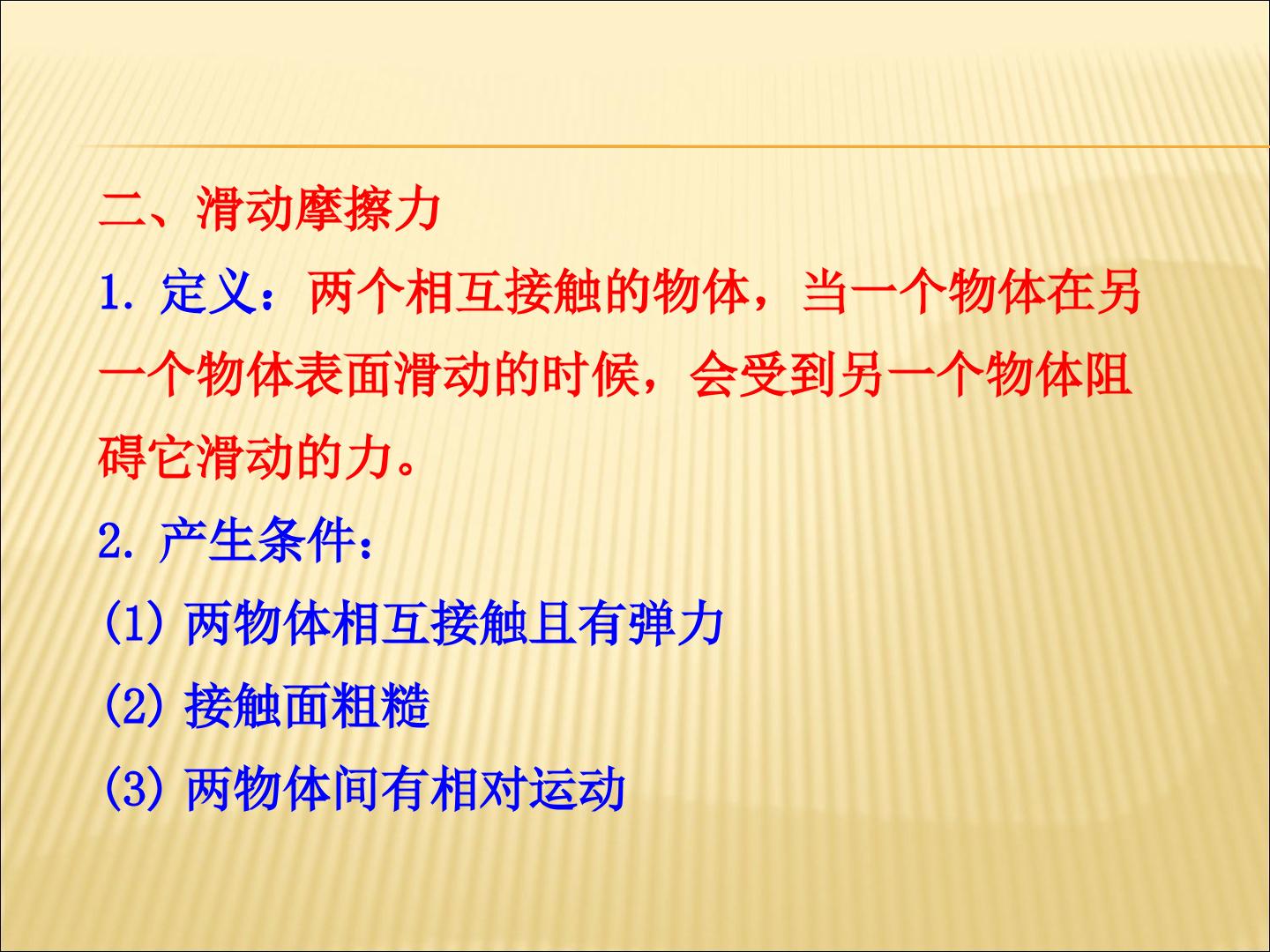 二、滑动摩擦力

1. 定义：两个相互接触的物体，当一个物体在另一个物体表面滑动的时候，会受到另一个物体阻碍它滑动的力。

2. 产生条件：

(1) 两物体相互接触且有弹力

(2) 接触面粗糙

(3) 两物体间有相对运动